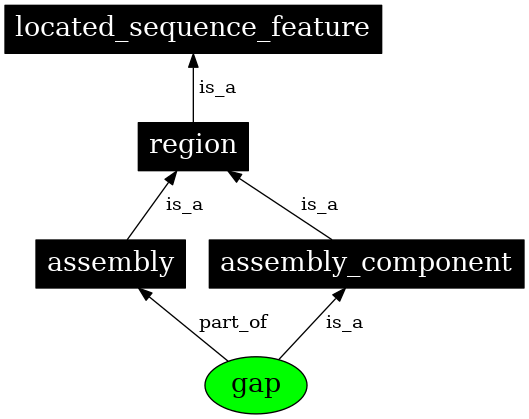 located_sequence_feature

is_a

region

is_a

is_a

assembly

assembly_component

part_of

is_a

gap